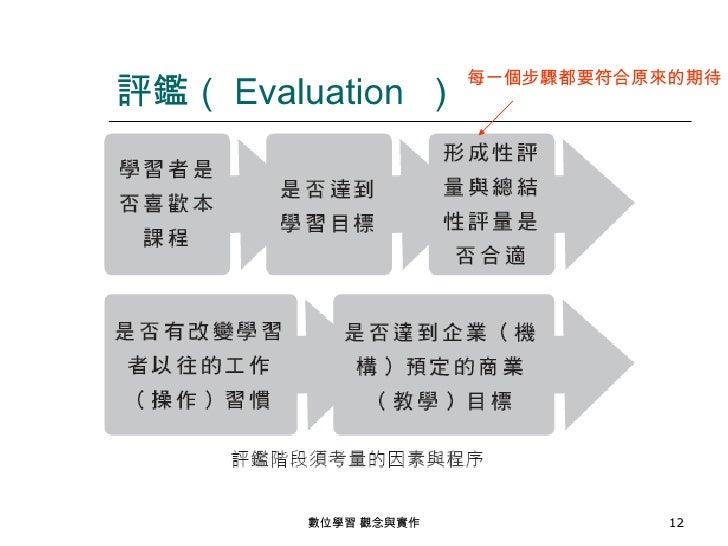 評鑑（ Evaluation ）

每一個步驟都要符合原來的期待

學習者是否喜歡本課程

是否達到學習目標

形成性評量與總結性評量是否合適

是否有改變學習者以往的工作（操作）習慣

是否達到企業（機構）預定的商業（教學）目標

評鑑階段須考量的因素與程序

數位學習 觀念與實作

12